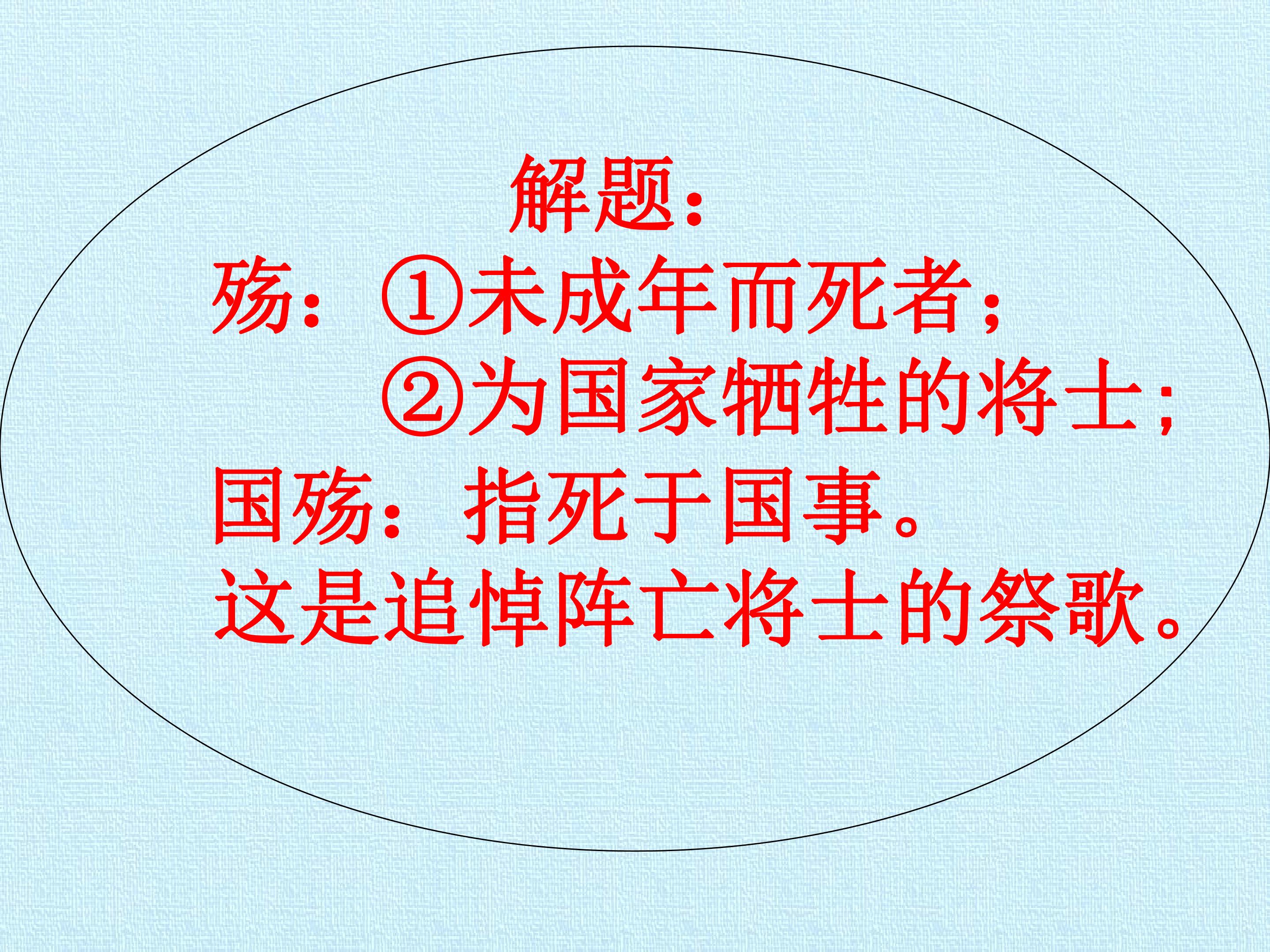 解题：

殇：①未成年而死者；

②为国家牺牲的将士；

国殇：指死于国事。

这是追悼阵亡将士的祭歌。